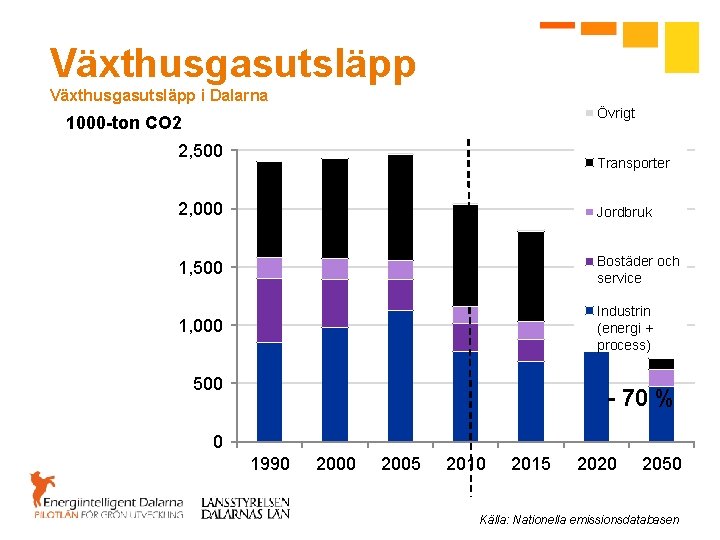 Växthusgasutsläpp
Växthusgasutsläpp i Dalarna

1000-ton CO2

2,500
2,000
1,500
1,000
500
0

1990 2000 2005 2010 2015 2020 2050

Övrigt
Transporter
Jordbruk
Bostäder och service
Industrin (energi + process)

- 70 %

Energiintelligent Dalarna
PILOTLÄN FÖR GRÖN UTVECKLING

LÄNSSTYRELSEN DALARNAS LÄN

Källa: Nationella emissionsdatabasen